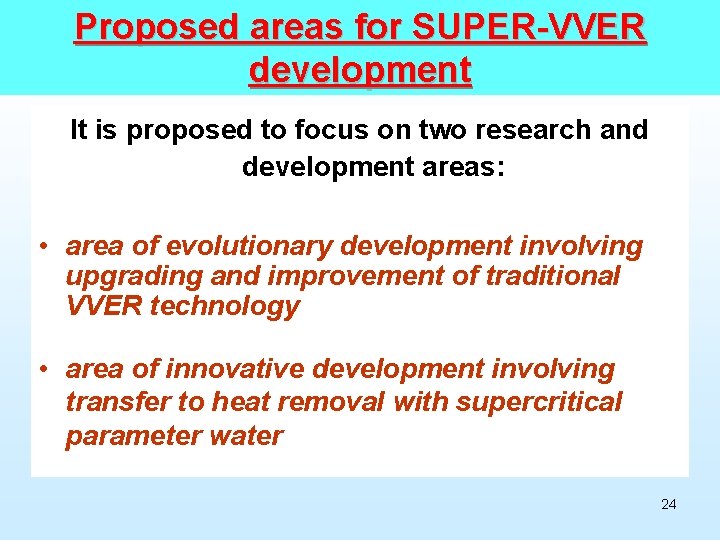 Proposed areas for SUPER-VVER development

It is proposed to focus on two research and development areas:

• area of evolutionary development involving upgrading and improvement of traditional VVER technology

• area of innovative development involving transfer to heat removal with supercritical parameter water

24